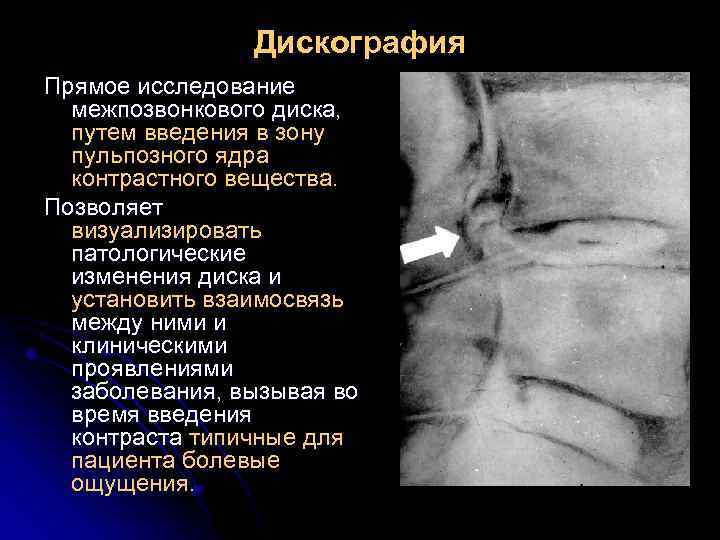 Дискография

Прямое исследование межпозвонкового диска, путем введения в зону пульпозного ядра контрастного вещества.

Позволяет визуализировать патологические изменения диска и установить взаимосвязь между ними и клиническими проявлениями заболевания, вызывая во время введения контраста типичные для пациента болевые ощущения.